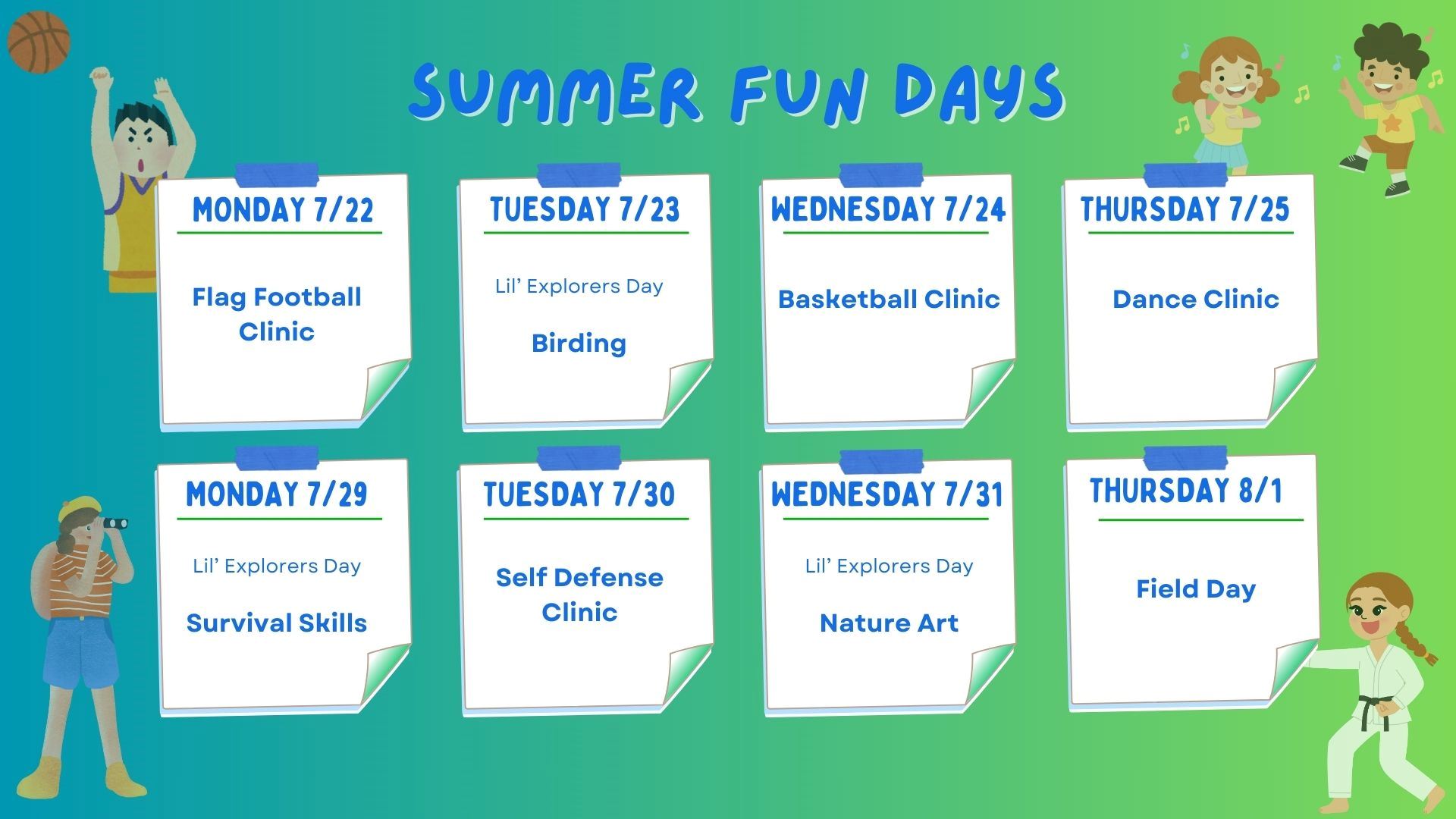 SUMMER FUN DAYS

MONDAY 7/22

Flag Football Clinic

TUESDAY 7/23

Lil' Explorers Day

Birding

WEDNESDAY 7/24

Basketball Clinic

THURSDAY 7/25

Dance Clinic

MONDAY 7/29

Lil' Explorers Day

Survival Skills

TUESDAY 7/30

Self Defense Clinic

WEDNESDAY 7/31

Lil' Explorers Day

Nature Art

THURSDAY 8/1

Field Day